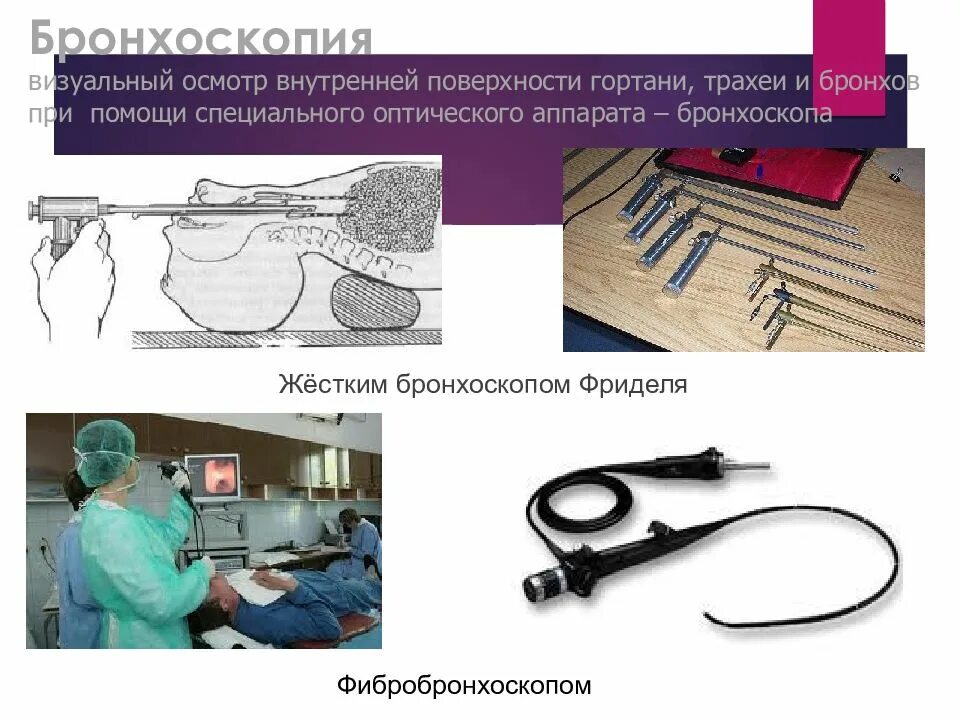 Бронхоскопия
визуальный осмотр внутренней поверхности гортани, трахеи и бронхов при помощи специального оптического аппарата – бронхоскопа

Жёстким бронхоскопом Фриделя

Фибробронхоскопом